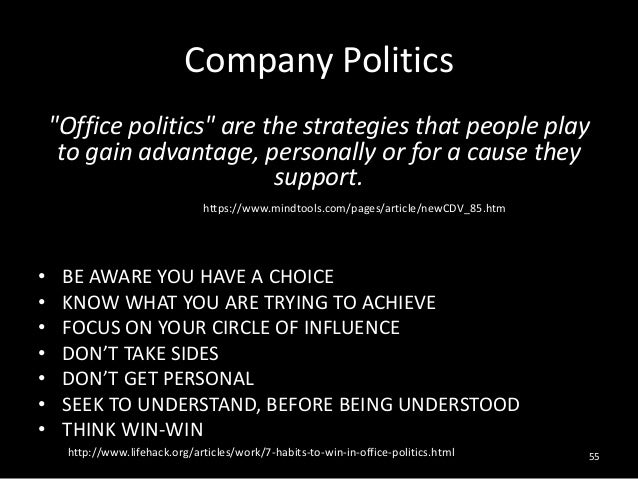 Company Politics

"Office politics" are the strategies that people play to gain advantage, personally or for a cause they support.

https://www.mindtools.com/pages/article/newCDV_85.htm

• BE AWARE YOU HAVE A CHOICE
• KNOW WHAT YOU ARE TRYING TO ACHIEVE
• FOCUS ON YOUR CIRCLE OF INFLUENCE
• DON'T TAKE SIDES
• DON'T GET PERSONAL
• SEEK TO UNDERSTAND, BEFORE BEING UNDERSTOOD
• THINK WIN-WIN

http://www.lifehack.org/articles/work/7-habits-to-win-in-office-politics.html

55